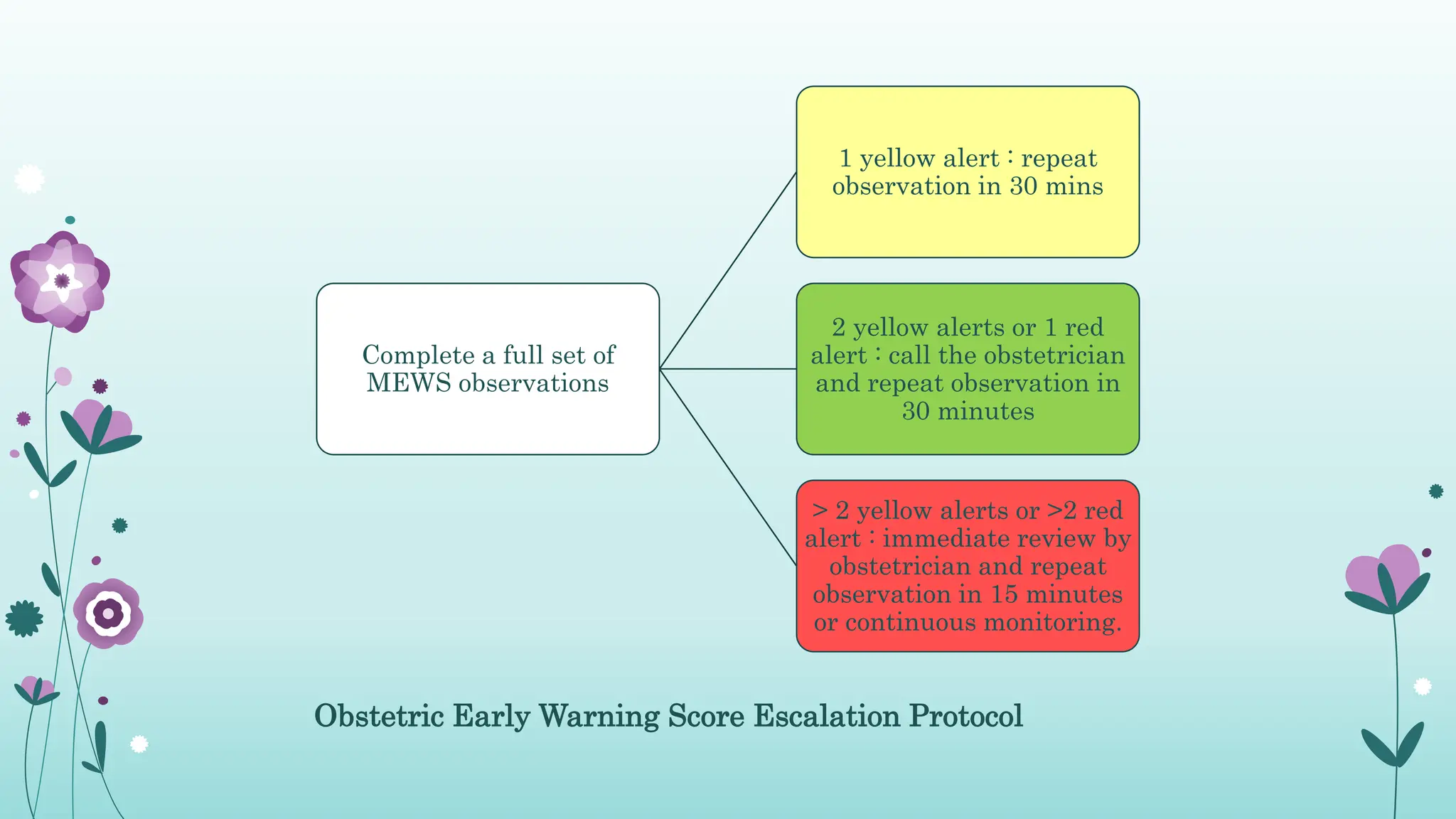 Complete a full set of MEWS observations

1 yellow alert : repeat observation in 30 mins

2 yellow alerts or 1 red alert : call the obstetrician and repeat observation in 30 minutes

> 2 yellow alerts or >2 red alert : immediate review by obstetrician and repeat observation in 15 minutes or continuous monitoring.

Obstetric Early Warning Score Escalation Protocol